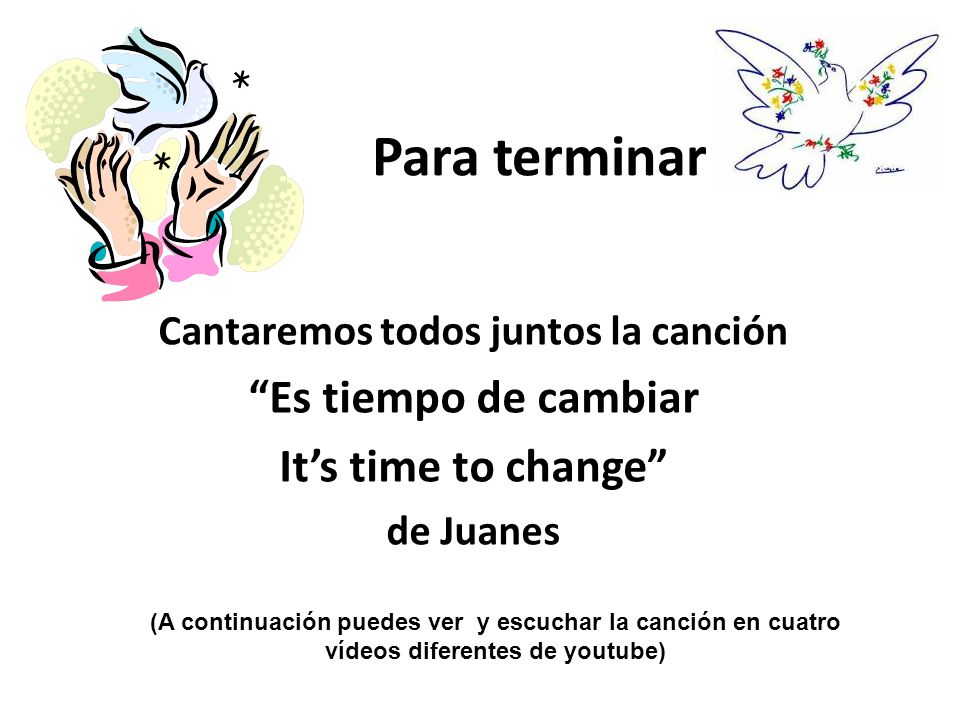 Para terminar

Cantaremos todos juntos la canción

“Es tiempo de cambiar

It’s time to change”

de Juanes

(A continuación puedes ver y escuchar la canción en cuatro vídeos diferentes de youtube)